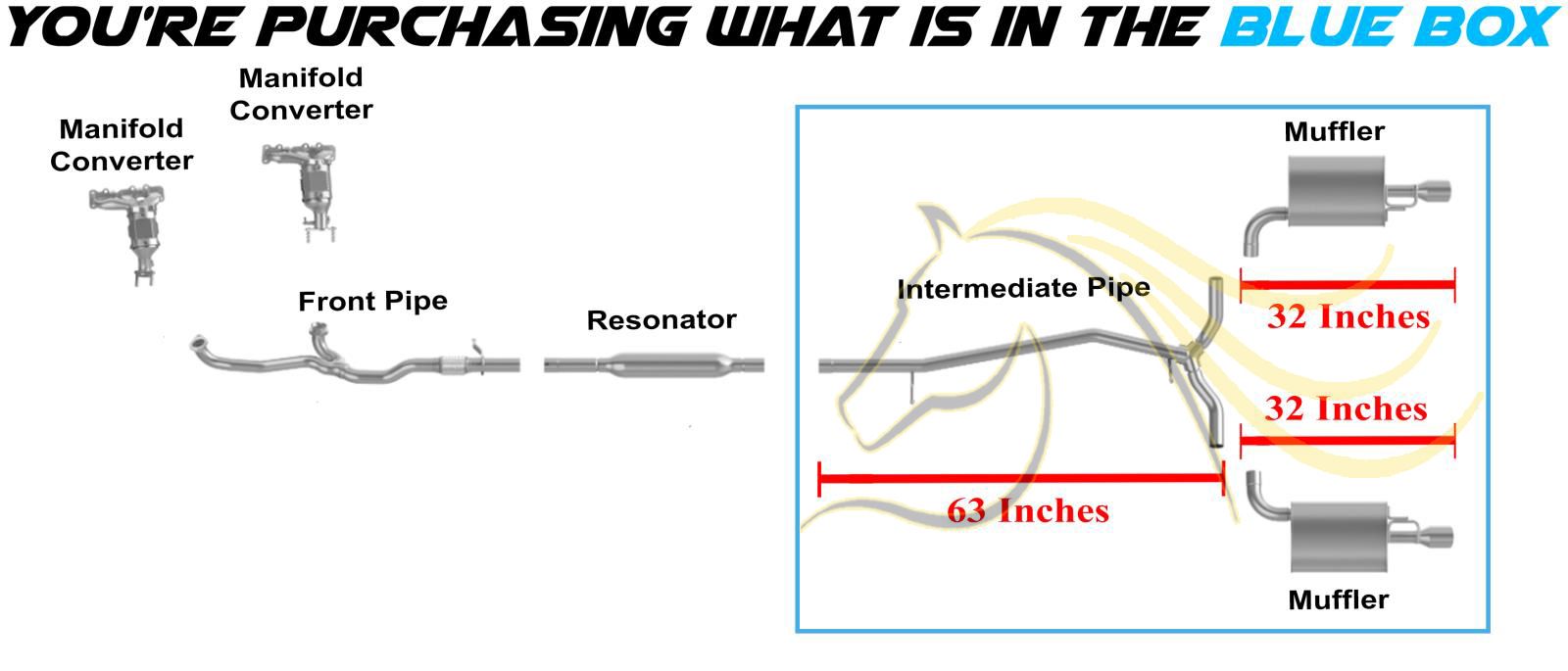 YOU'RE PURCHASING WHAT IS IN THE BLUE BOX

Manifold Converter

Manifold Converter

Front Pipe

Resonator

Intermediate Pipe

Muffler

32 Inches

32 Inches

63 Inches

Muffler